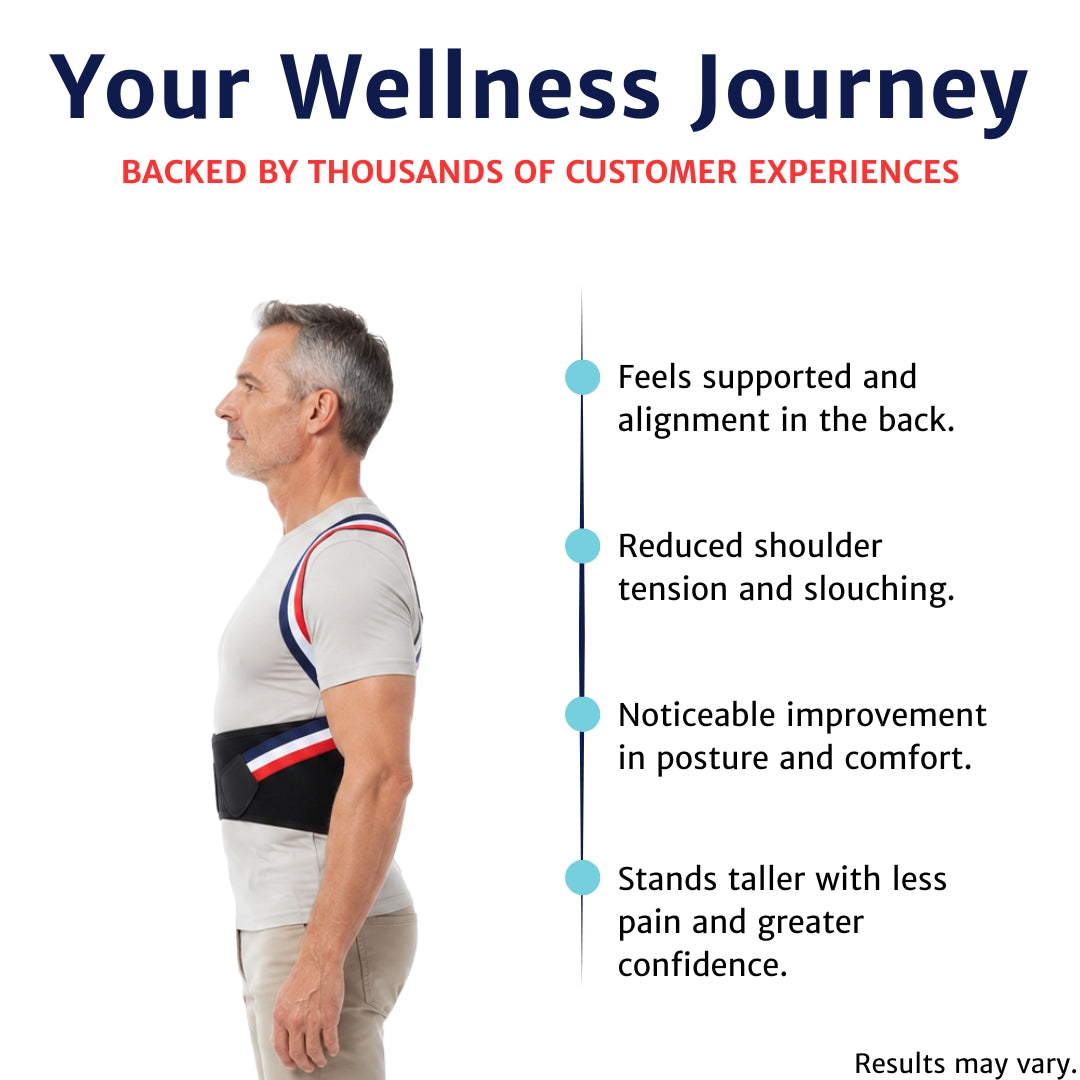 Your Wellness Journey

BACKED BY THOUSANDS OF CUSTOMER EXPERIENCES

Feels supported and alignment in the back.

Reduced shoulder tension and slouching.

Noticeable improvement in posture and comfort.

Stands taller with less pain and greater confidence.

Results may vary.